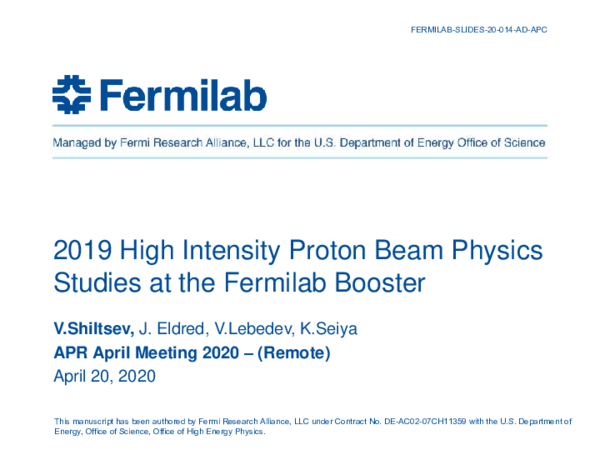 FERMILAB-SLIDES-20-014-AD-APC

Fermilab

Managed by Fermi Research Alliance, LLC for the U.S. Department of Energy Office of Science

2019 High Intensity Proton Beam Physics Studies at the Fermilab Booster

V.Shiltsev, J. Eldred, V.Lebedev, K.Seiya

APR April Meeting 2020 – (Remote)

April 20, 2020

This manuscript has been authored by Fermi Research Alliance, LLC under Contract No. DE-AC02-07CH11359 with the U.S. Department of Energy, Office of Science, Office of High Energy Physics.